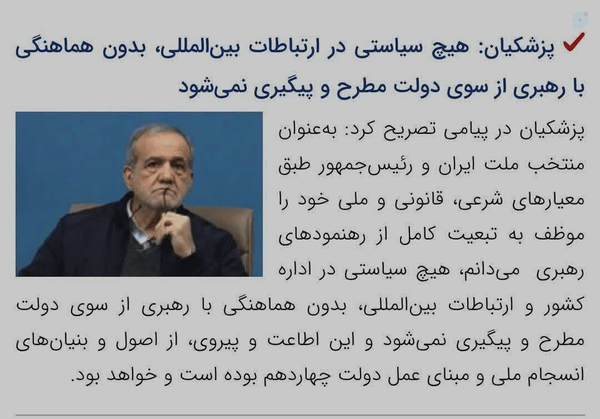 پزشکیان: هیچ سیاستی در ارتباطات بین‌المللی، بدون هماهنگی با رهبری از سوی دولت مطرح و پیگیری نمی‌شود

پزشکیان در پیامی تصریح کرد: به‌عنوان منتخب ملت ایران و رئیس‌جمهور طبق معیارهای شرعی، قانونی و ملی خود را موظف به تبعیت کامل از رهنمودهای رهبری می‌دانم، هیچ سیاستی در اداره کشور و ارتباطات بین‌المللی، بدون هماهنگی با رهبری از سوی دولت مطرح و پیگیری نمی‌شود و این اطاعت و پیروی، از اصول و بنیان‌های انسجام ملی و مبنای عمل دولت چهاردهم بوده است و خواهد بود.